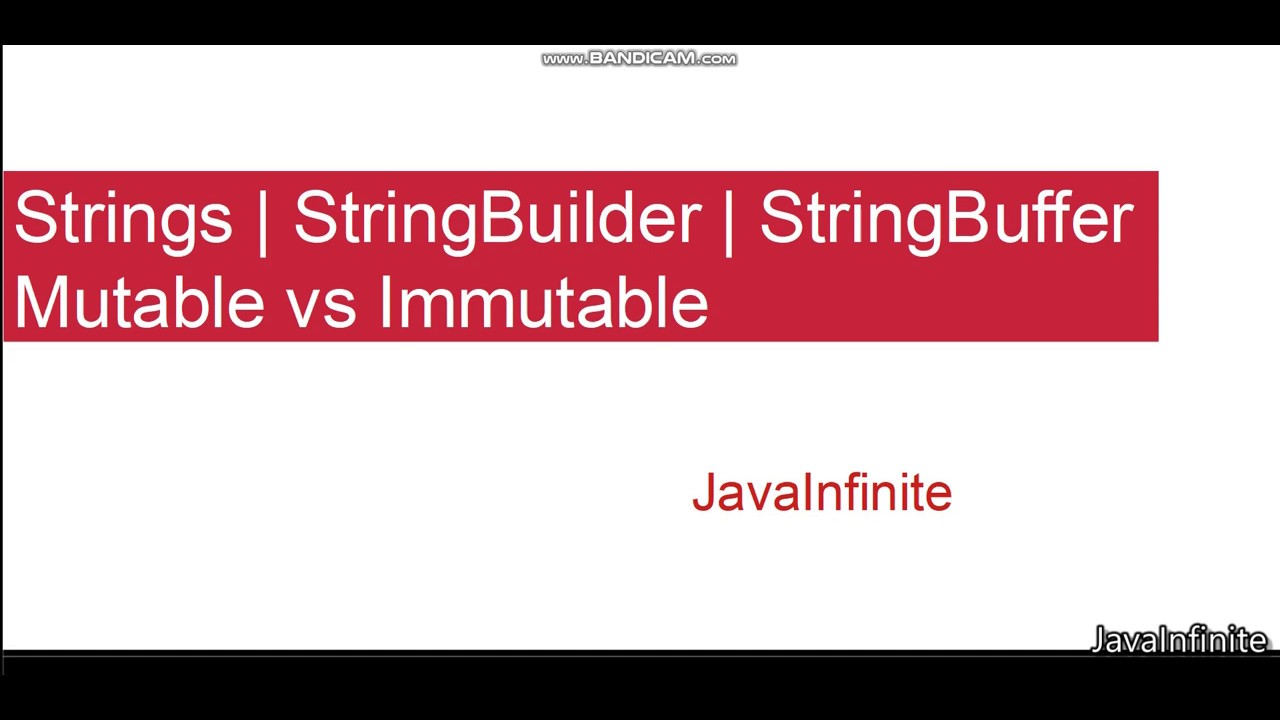 www.BANDICAM.com

Strings | StringBuilder | StringBuffer
Mutable vs Immutable

JavaInfinite

JavaInfinite